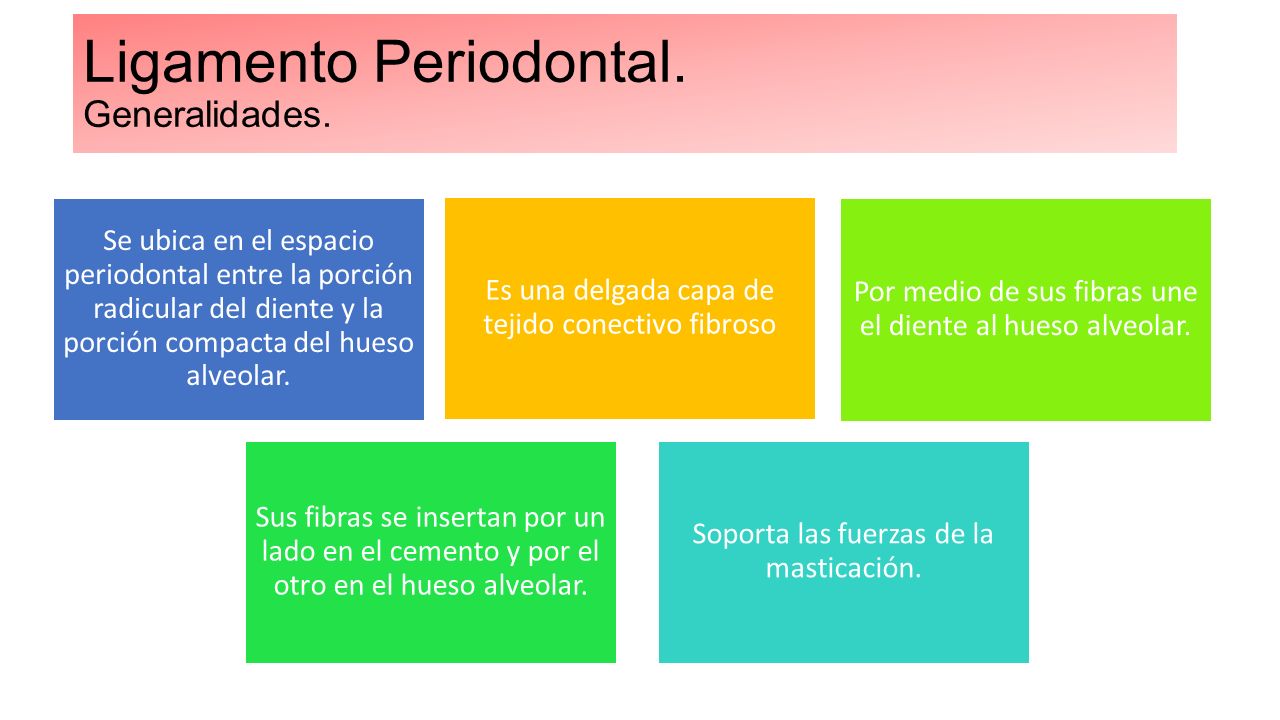 Ligamento Periodontal.
Generalidades.

Se ubica en el espacio periodontal entre la porción radicular del diente y la porción compacta del hueso alveolar.

Es una delgada capa de tejido conectivo fibroso

Por medio de sus fibras une el diente al hueso alveolar.

Sus fibras se insertan por un lado en el cemento y por el otro en el hueso alveolar.

Soporta las fuerzas de la masticación.